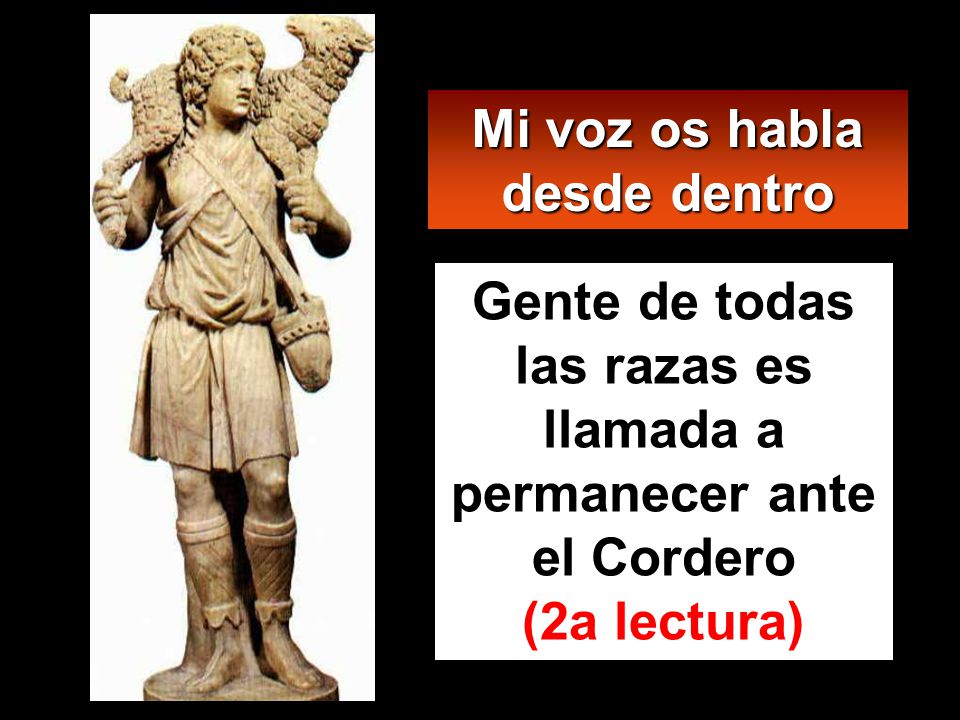 Mi voz os habla desde dentro

Gente de todas las razas es llamada a permanecer ante el Cordero
(2a lectura)